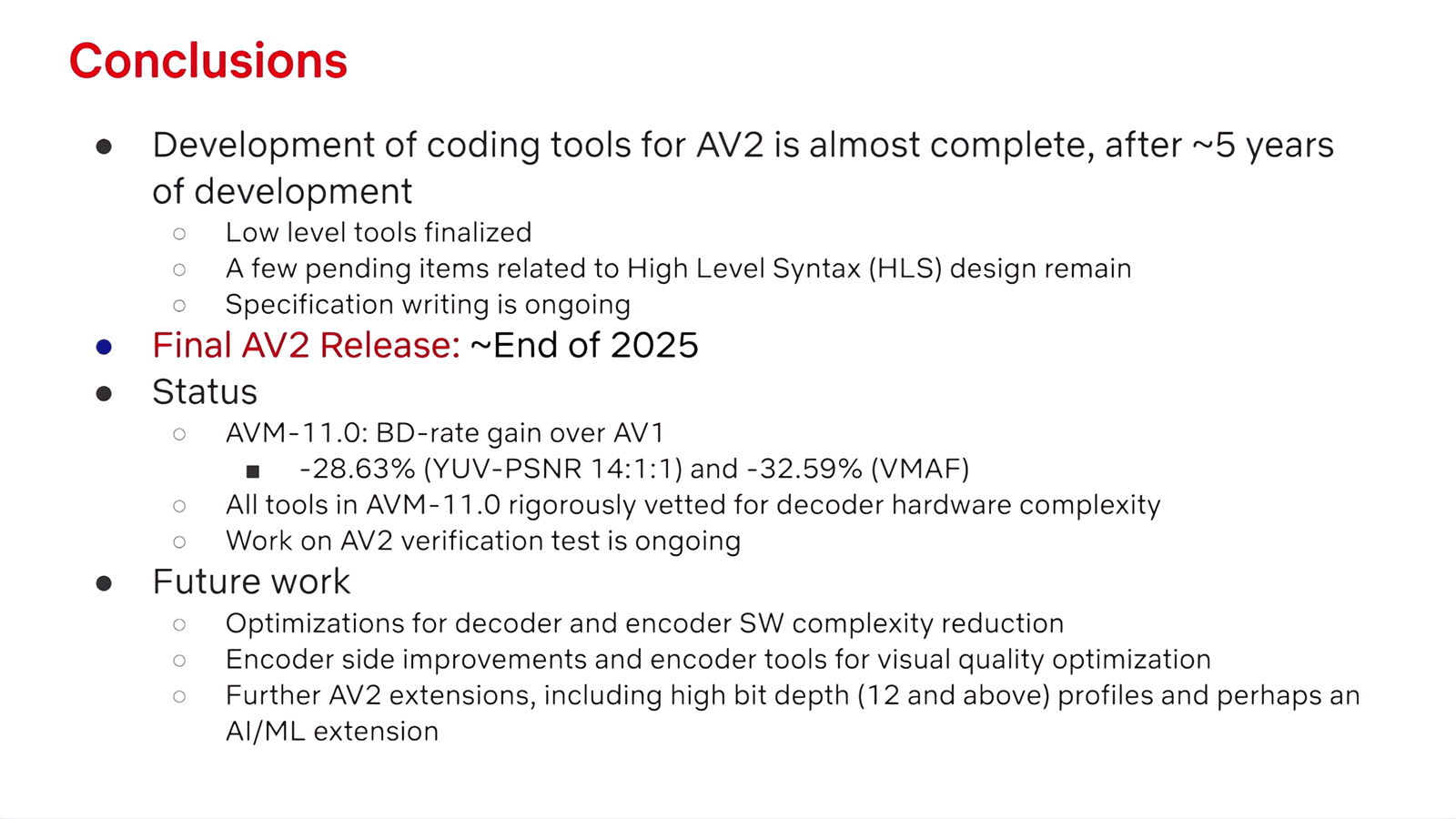 Conclusions

- Development of coding tools for AV2 is almost complete, after ~5 years of development
  - Low level tools finalized
  - A few pending items related to High Level Syntax (HLS) design remain
  - Specification writing is ongoing
- Final AV2 Release: ~End of 2025
- Status
  - AVM-11.0: BD-rate gain over AV1
    - -28.63% (YUV-PSNR 14:1:1) and -32.59% (VMAF)
  - All tools in AVM-11.0 rigorously vetted for decoder hardware complexity
  - Work on AV2 verification test is ongoing
- Future work
  - Optimizations for decoder and encoder SW complexity reduction
  - Encoder side improvements and encoder tools for visual quality optimization
  - Further AV2 extensions, including high bit depth (12 and above) profiles and perhaps an AI/ML extension